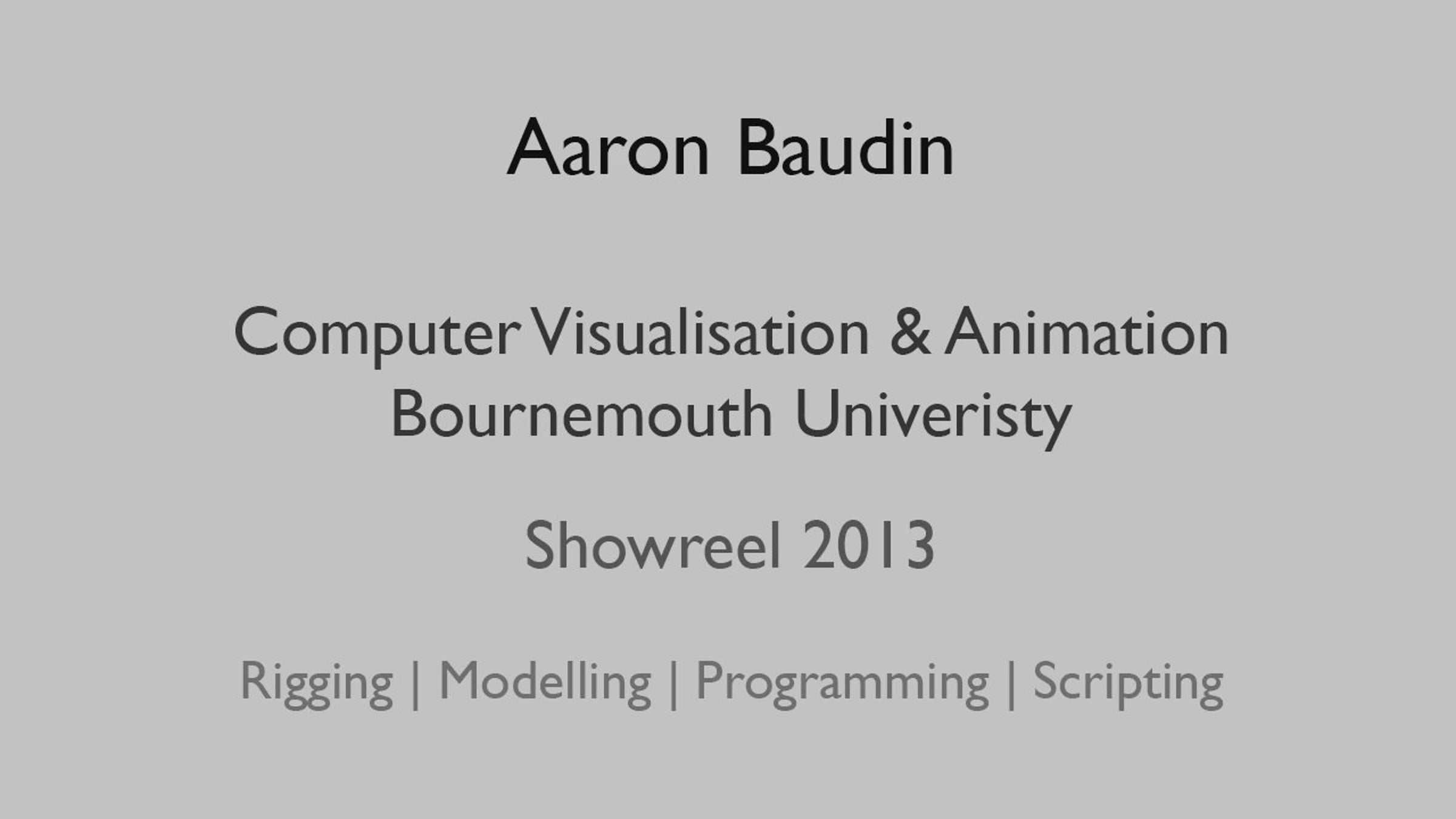 Aaron Baudin

Computer Visualisation & Animation
Bournemouth Univeristy

Showreel 2013

Rigging | Modelling | Programming | Scripting